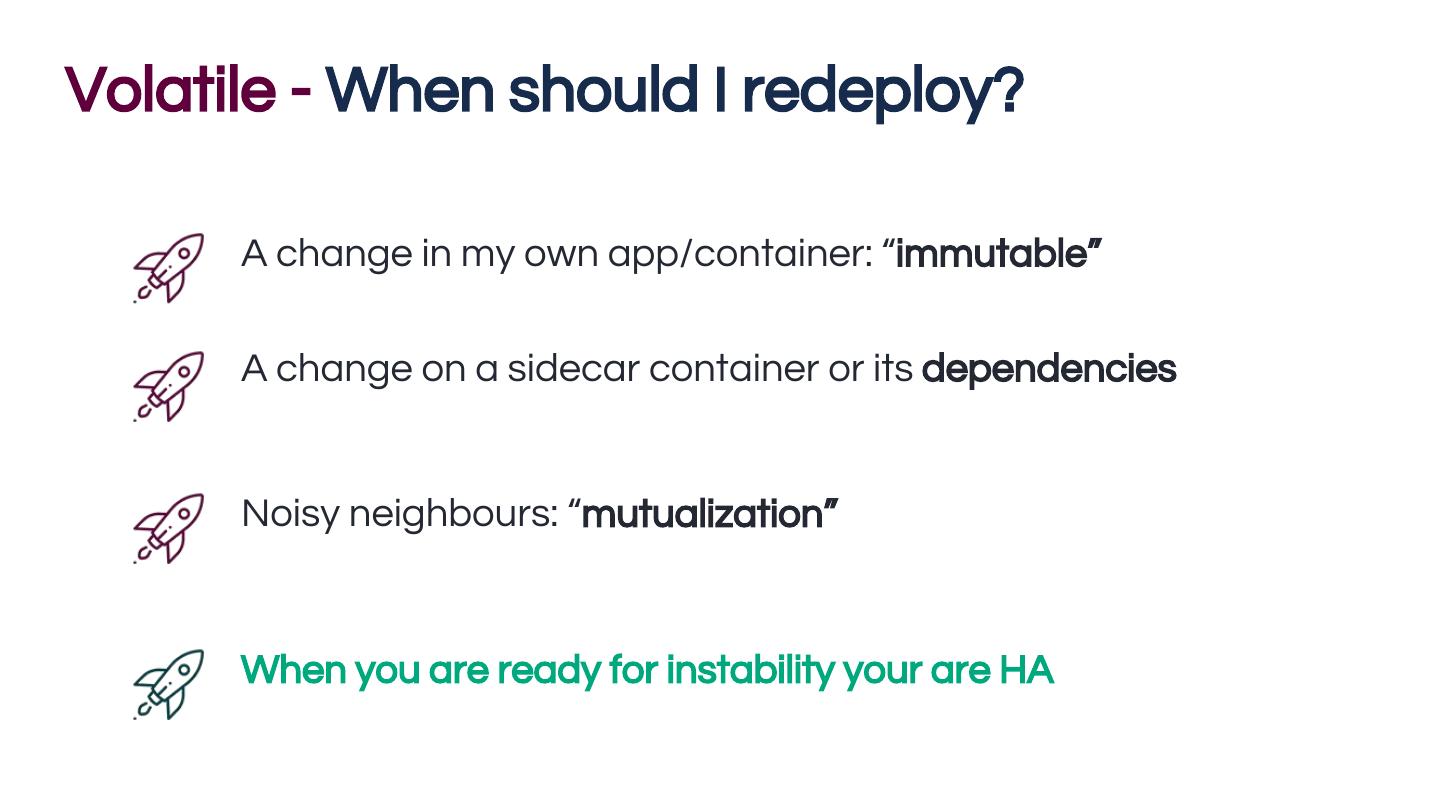 Volatile - When should I redeploy?

A change in my own app/container: “immutable”

A change on a sidecar container or its dependencies

Noisy neighbours: “mutualization”

When you are ready for instability your are HA